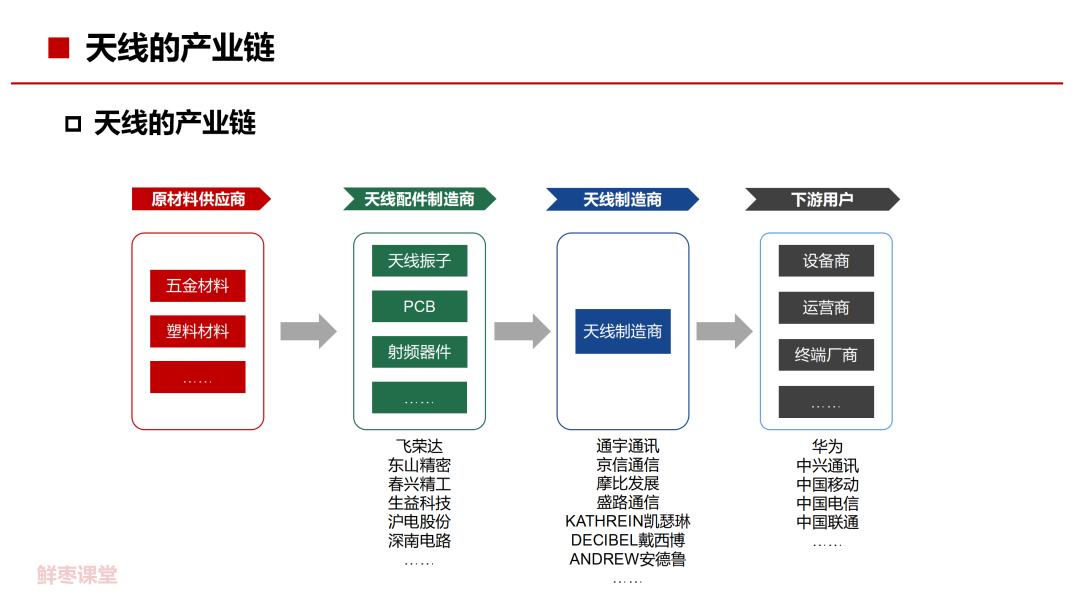 天线的产业链

天线的产业链

原材料供应商

五金材料
塑料材料
……

天线配件制造商

天线振子
PCB
射频器件
……

飞荣达
东山精密
春兴精工
生益科技
沪电股份
深南电路
……

天线制造商

天线制造商

通宇通讯
京信通信
摩比发展
盛路通信
KATHREIN凯瑟琳
DECIBEL戴西博
ANDREW安德鲁
……

下游用户

设备商
运营商
终端厂商
……

华为
中兴通讯
中国移动
中国电信
中国联通
……

鲜枣课堂